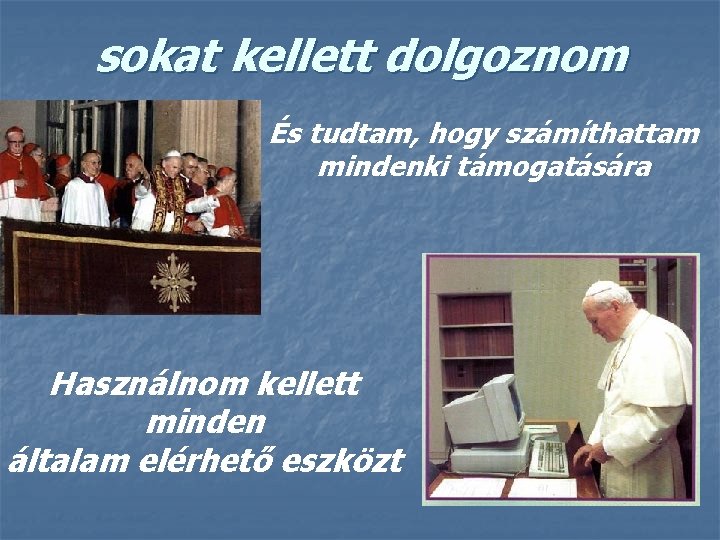 sokat kellett dolgoznom

És tudtam, hogy számíthattam mindenki támogatására

Használnom kellett minden általam elérhető eszközt